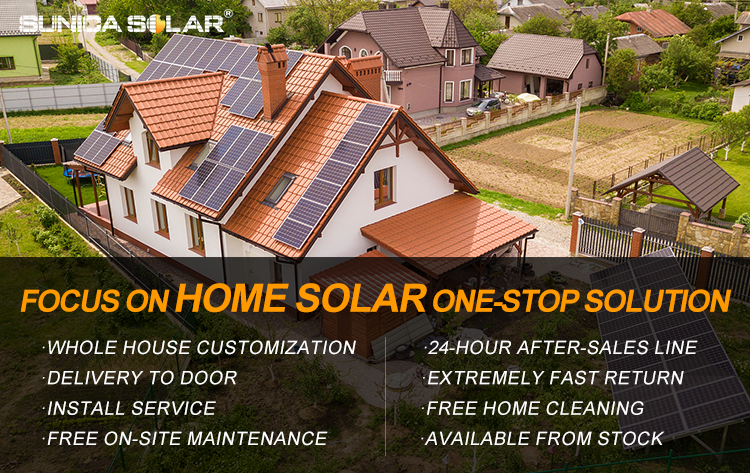 SUNICA SOLAR®

FOCUS ON HOME SOLAR ONE-STOP SOLUTION

·WHOLE HOUSE CUSTOMIZATION
·DELIVERY TO DOOR
·INSTALL SERVICE
·FREE ON-SITE MAINTENANCE

·24-HOUR AFTER-SALES LINE
·EXTREMELY FAST RETURN
·FREE HOME CLEANING
·AVAILABLE FROM STOCK